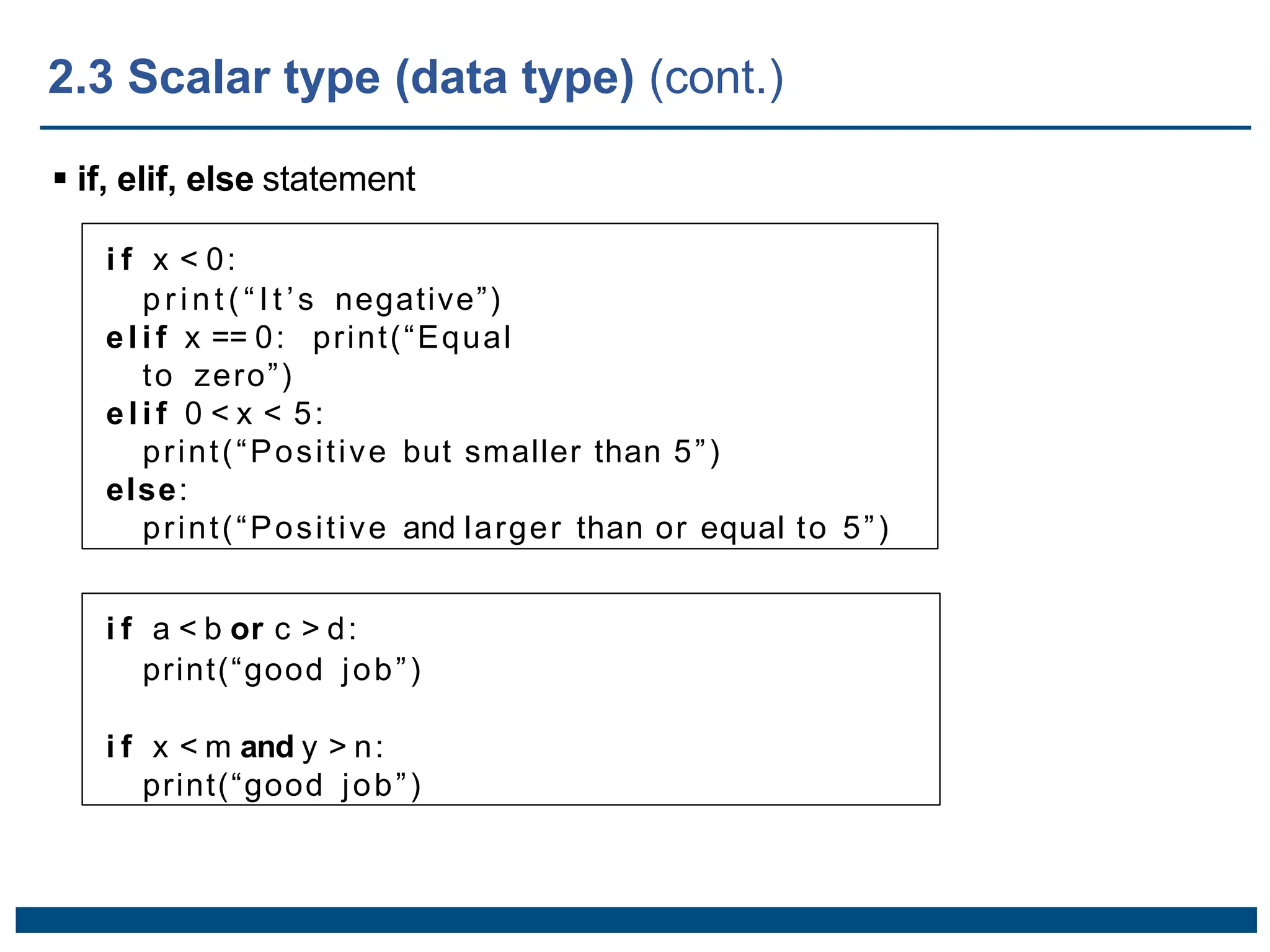 2.3 Scalar type (data type) (cont.)

▪ if, elif, else statement

if x < 0:
print(“It’s negative”)
elif x == 0: print(“Equal
to zero”)
elif 0 < x < 5:
print(“Positive but smaller than 5”)
else:
print(“Positive and larger than or equal to 5”)

if a < b or c > d:
print(“good job”)

if x < m and y > n:
print(“good job”)